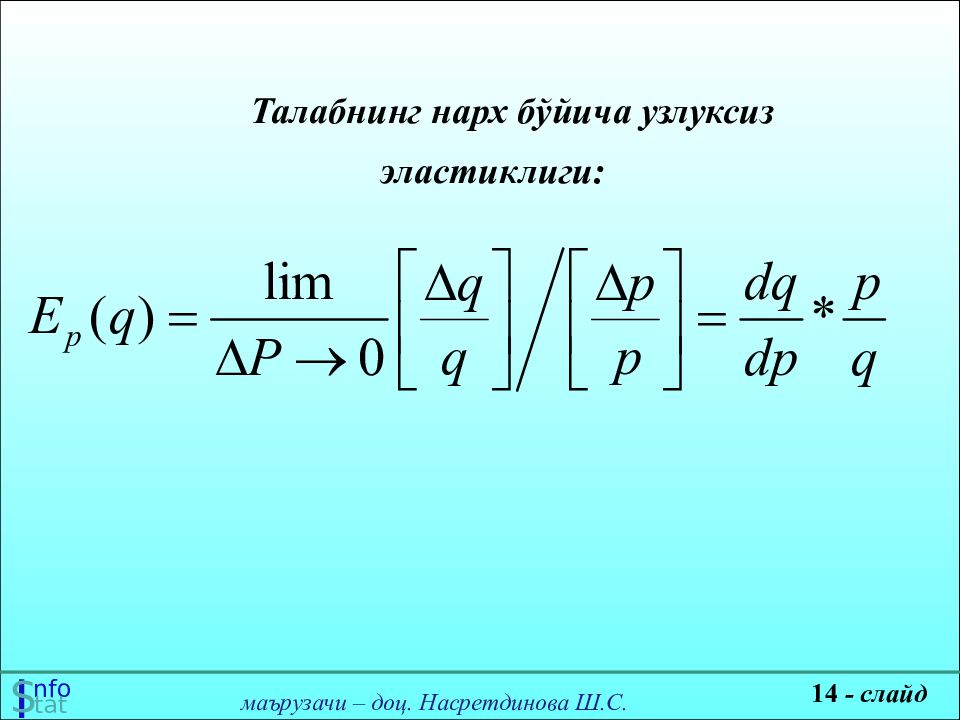 Талабнинг нарх бўйича узлуксиз эластиклиги:

$E_p(q) = \frac{\lim}{\Delta P \to 0}\left[\frac{\Delta q}{q}\right] \Big/ \left[\frac{\Delta p}{p}\right] = \frac{dq}{dp} * \frac{p}{q}$

Info Stat

маърузачи – доц. Насретдинова Ш.С.

14 - слайд